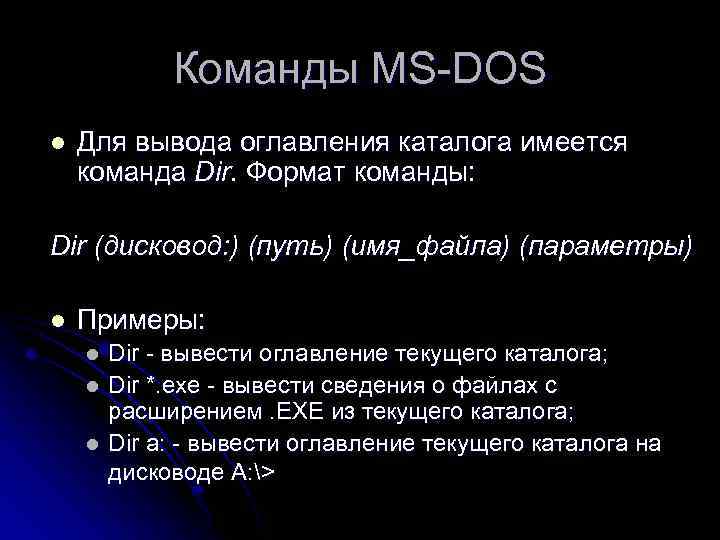 Команды MS-DOS

Для вывода оглавления каталога имеется команда Dir. Формат команды:

Dir (дисковод:) (путь) (имя_файла) (параметры)

Примеры:

Dir - вывести оглавление текущего каталога;

Dir *.exe - вывести сведения о файлах с расширением .EXE из текущего каталога;

Dir a: - вывести оглавление текущего каталога на дисководе A:\>